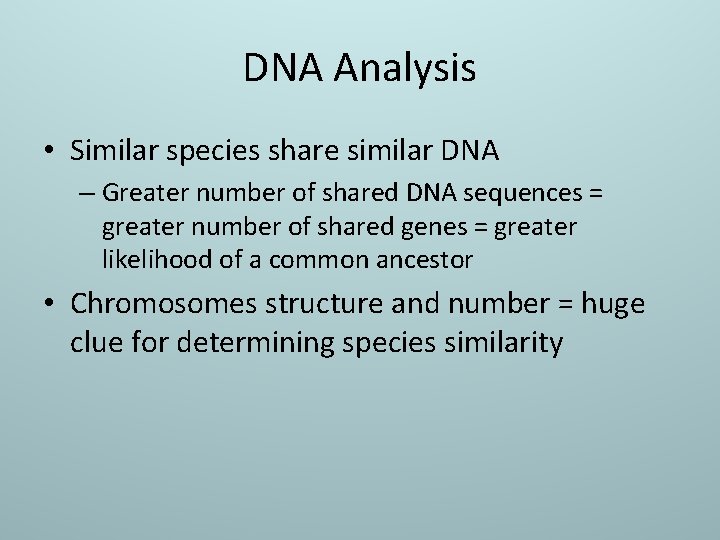 DNA Analysis

• Similar species share similar DNA

– Greater number of shared DNA sequences = greater number of shared genes = greater likelihood of a common ancestor

• Chromosomes structure and number = huge clue for determining species similarity